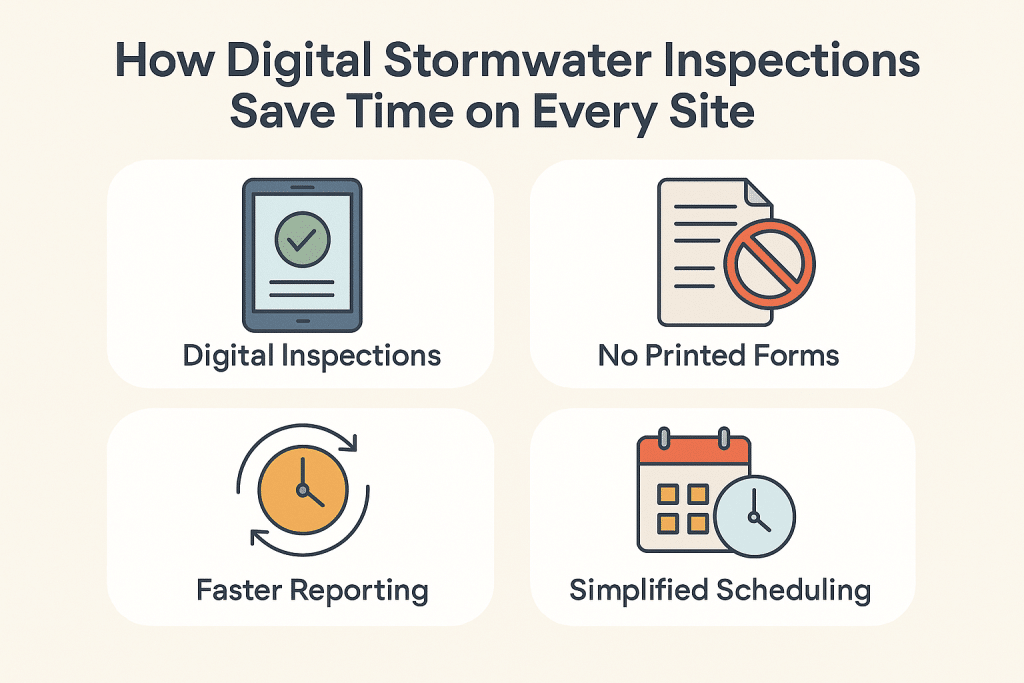 How Digital Stormwater Inspections Save Time on Every Site

Digital Inspections

No Printed Forms

Faster Reporting

Simplified Scheduling